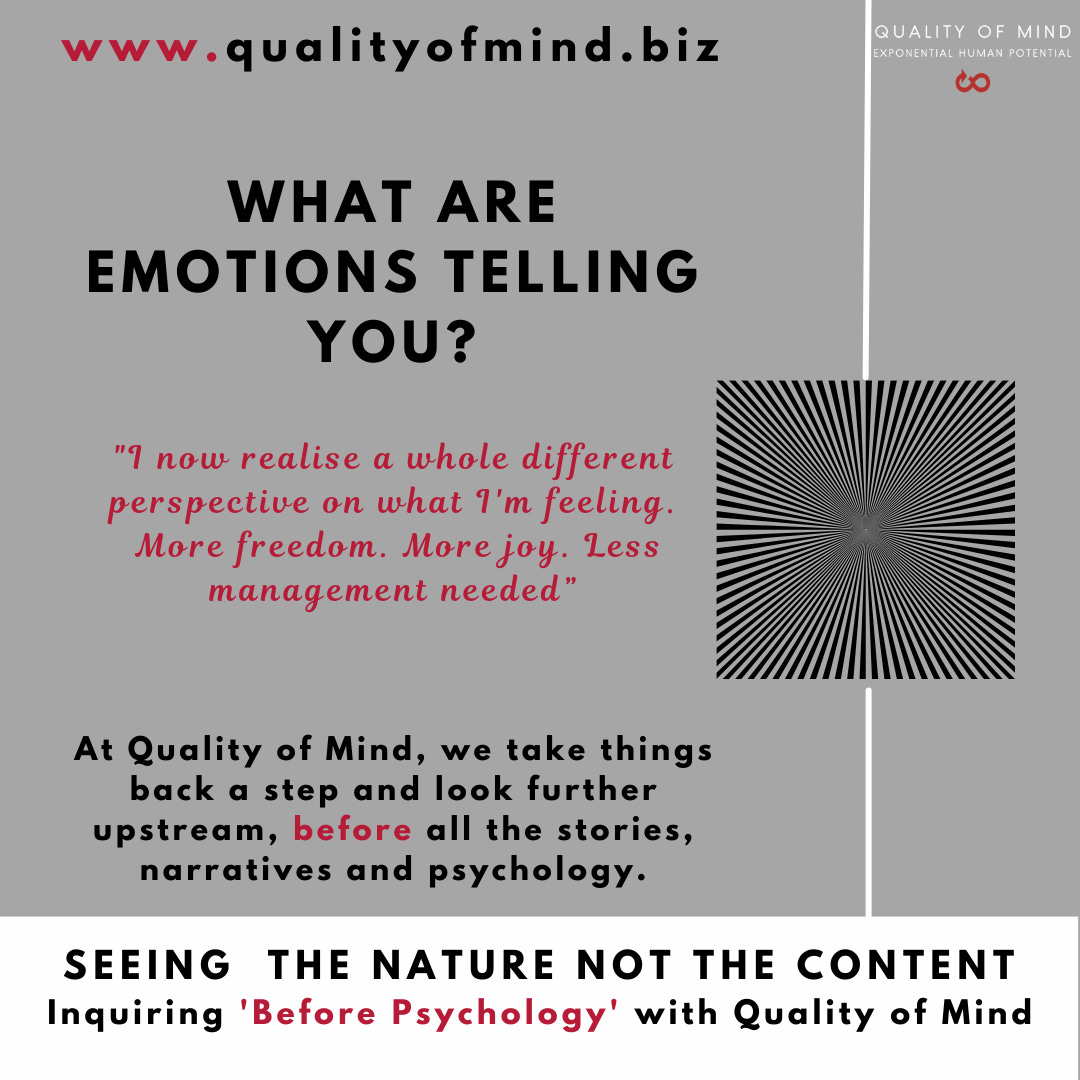 www.qualityofmind.biz

QUALITY OF MIND
EXPONENTIAL HUMAN POTENTIAL

WHAT ARE EMOTIONS TELLING YOU?

"I now realise a whole different perspective on what I'm feeling. More freedom. More joy. Less management needed"

At Quality of Mind, we take things back a step and look further upstream, before all the stories, narratives and psychology.

SEEING THE NATURE NOT THE CONTENT
Inquiring 'Before Psychology' with Quality of Mind